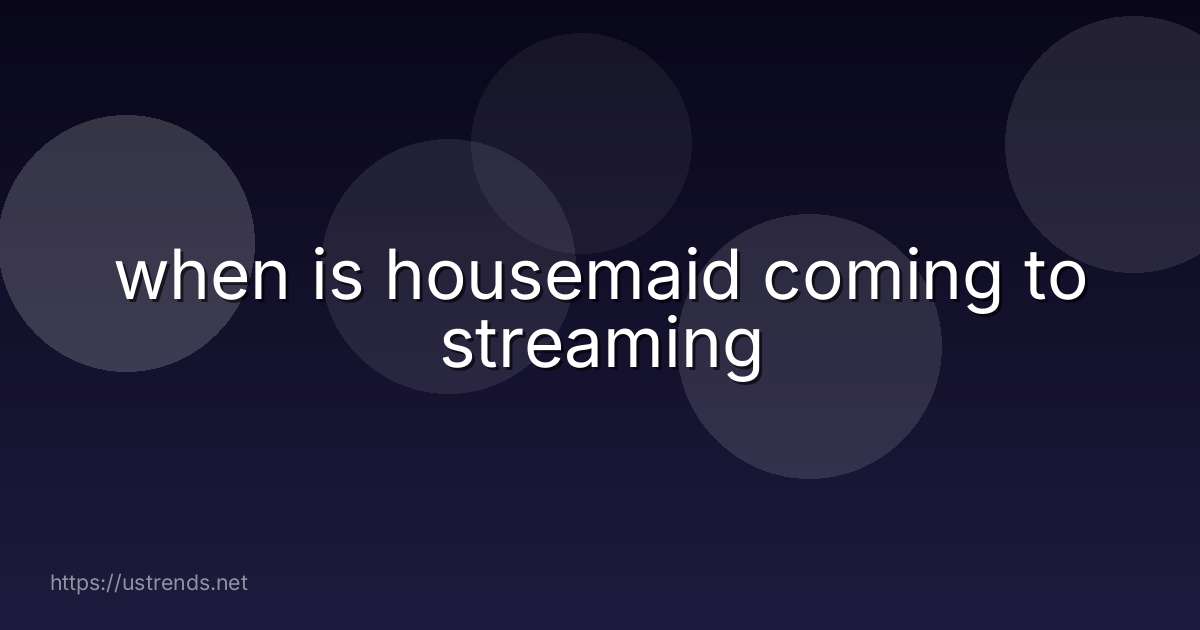 when is housemaid coming to streaming

https://ustrends.net